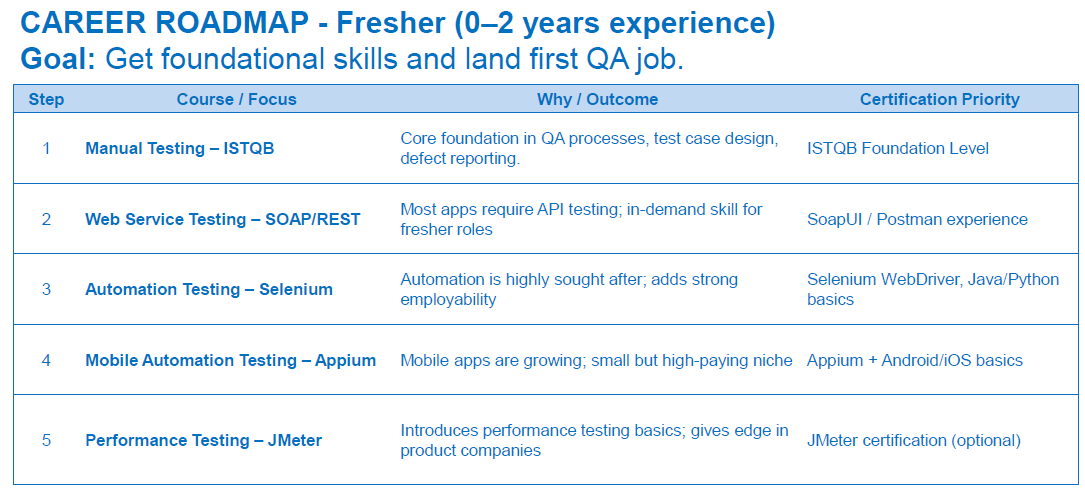 CAREER ROADMAP - Fresher (0–2 years experience)
Goal: Get foundational skills and land first QA job.

| Step | Course / Focus | Why / Outcome | Certification Priority |
|---|---|---|---|
| 1 | Manual Testing – ISTQB | Core foundation in QA processes, test case design, defect reporting. | ISTQB Foundation Level |
| 2 | Web Service Testing – SOAP/REST | Most apps require API testing; in-demand skill for fresher roles | SoapUI / Postman experience |
| 3 | Automation Testing – Selenium | Automation is highly sought after; adds strong employability | Selenium WebDriver, Java/Python basics |
| 4 | Mobile Automation Testing – Appium | Mobile apps are growing; small but high-paying niche | Appium + Android/iOS basics |
| 5 | Performance Testing – JMeter | Introduces performance testing basics; gives edge in product companies | JMeter certification (optional) |